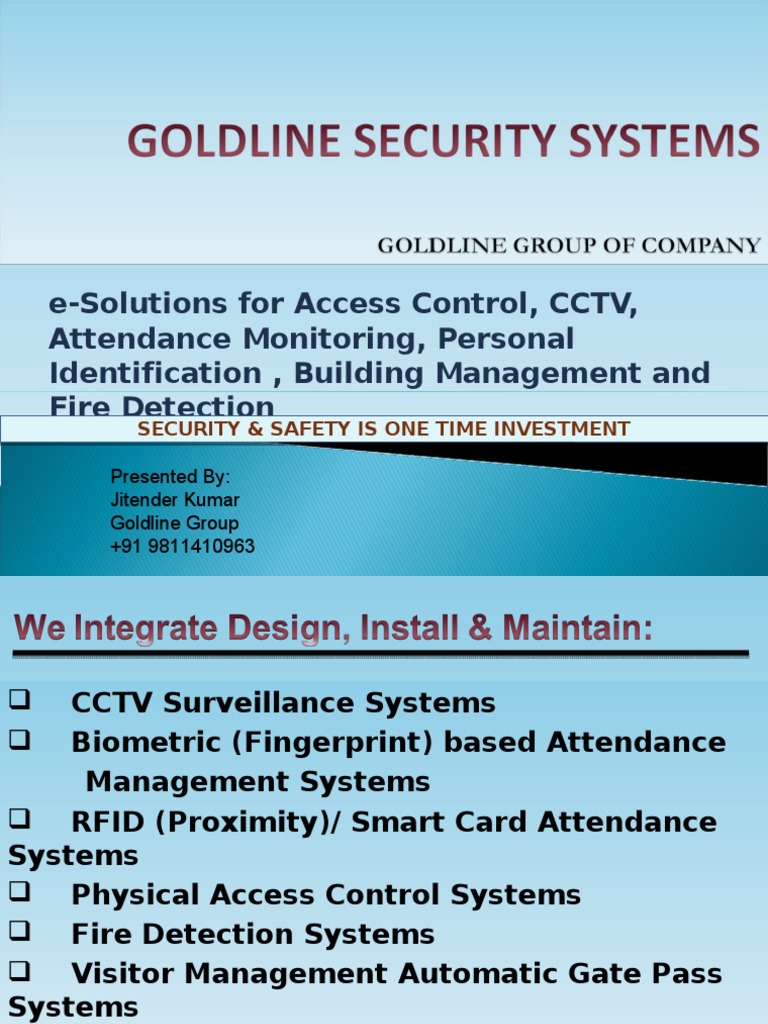 GOLDLINE SECURITY SYSTEMS

GOLDLINE GROUP OF COMPANY

e-Solutions for Access Control, CCTV, Attendance Monitoring, Personal Identification , Building Management and Fire Detection

SECURITY & SAFETY IS ONE TIME INVESTMENT

Presented By:
Jitender Kumar
Goldline Group
+91 9811410963

We Integrate Design, Install & Maintain:

❑ CCTV Surveillance Systems
❑ Biometric (Fingerprint) based Attendance Management Systems
❑ RFID (Proximity)/ Smart Card Attendance Systems
❑ Physical Access Control Systems
❑ Fire Detection Systems
❑ Visitor Management Automatic Gate Pass Systems